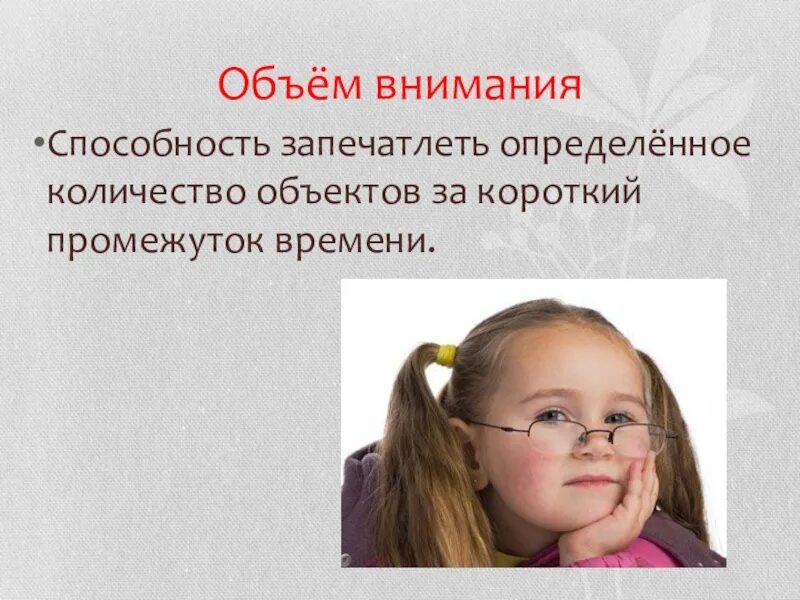 Объём внимания

•Способность запечатлеть определённое количество объектов за короткий промежуток времени.